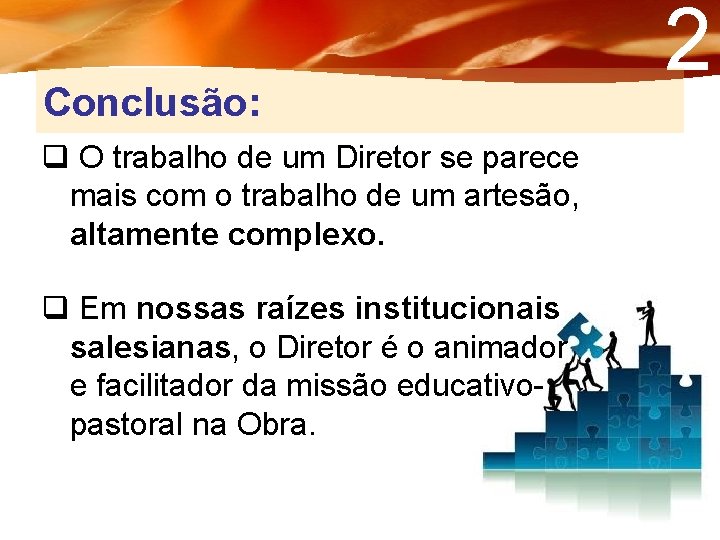 2

Conclusão:

❑ O trabalho de um Diretor se parece mais com o trabalho de um artesão, altamente complexo.

❑ Em nossas raízes institucionais salesianas, o Diretor é o animador e facilitador da missão educativo-pastoral na Obra.